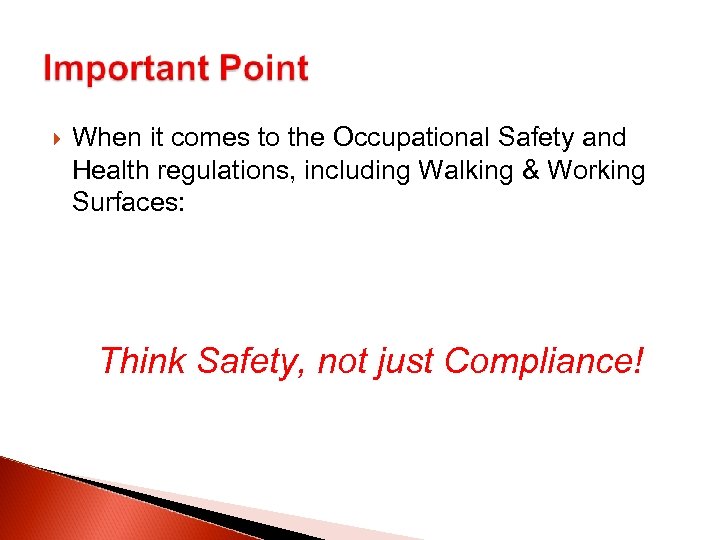 Important Point

When it comes to the Occupational Safety and Health regulations, including Walking & Working Surfaces:

Think Safety, not just Compliance!